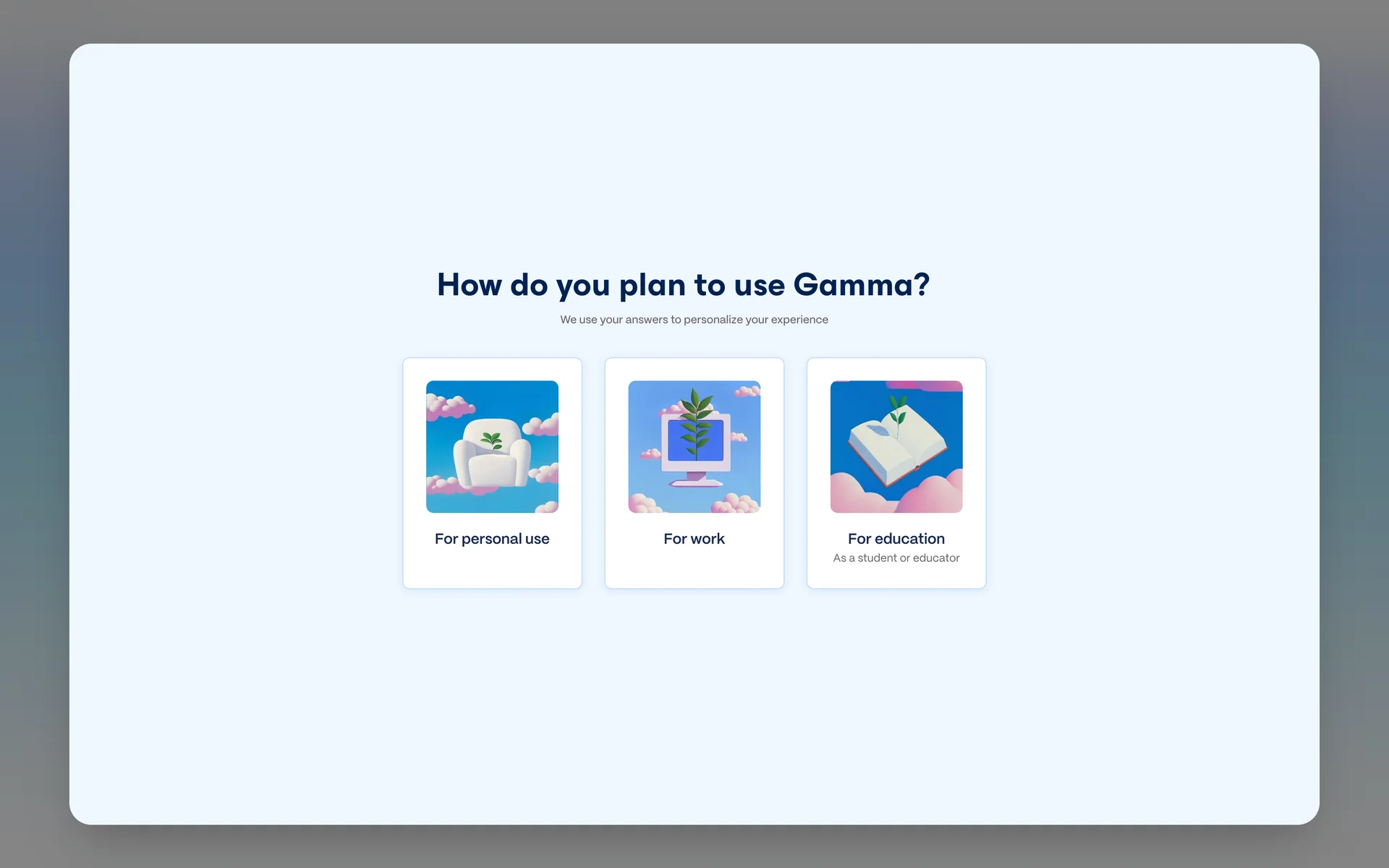 How do you plan to use Gamma?

We use your answers to personalize your experience

For personal use

For work

For education
As a student or educator